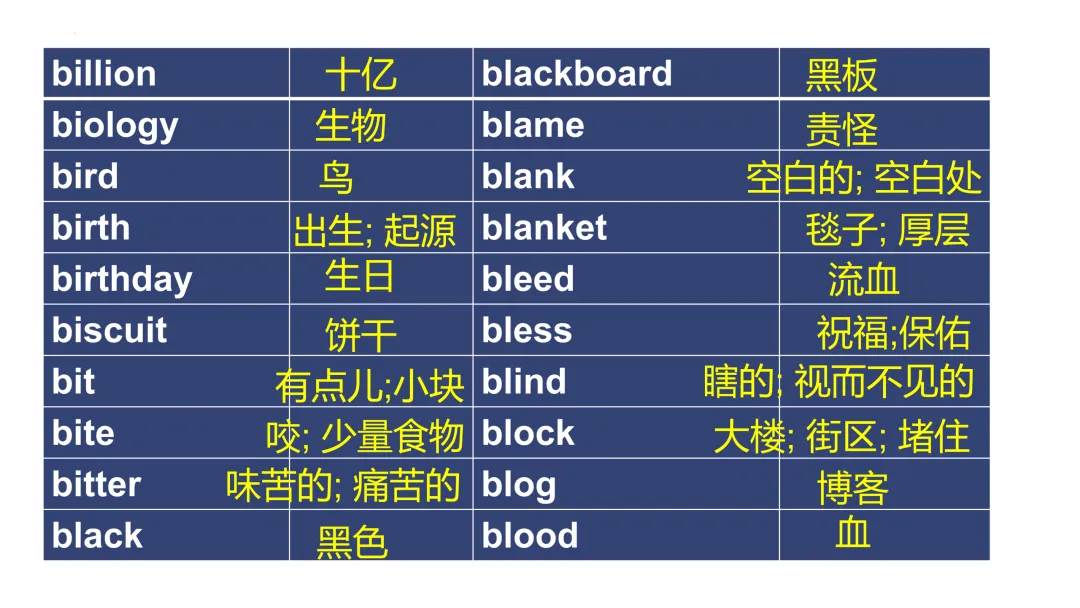 | billion | 十亿 | blackboard | 黑板 |
|---|---|---|---|
| biology | 生物 | blame | 责怪 |
| bird | 鸟 | blank | 空白的; 空白处 |
| birth | 出生; 起源 | blanket | 毯子; 厚层 |
| birthday | 生日 | bleed | 流血 |
| biscuit | 饼干 | bless | 祝福;保佑 |
| bit | 有点儿;小块 | blind | 瞎的; 视而不见的 |
| bite | 咬; 少量食物 | block | 大楼; 街区; 堵住 |
| bitter | 味苦的; 痛苦的 | blog | 博客 |
| black | 黑色 | blood | 血 |